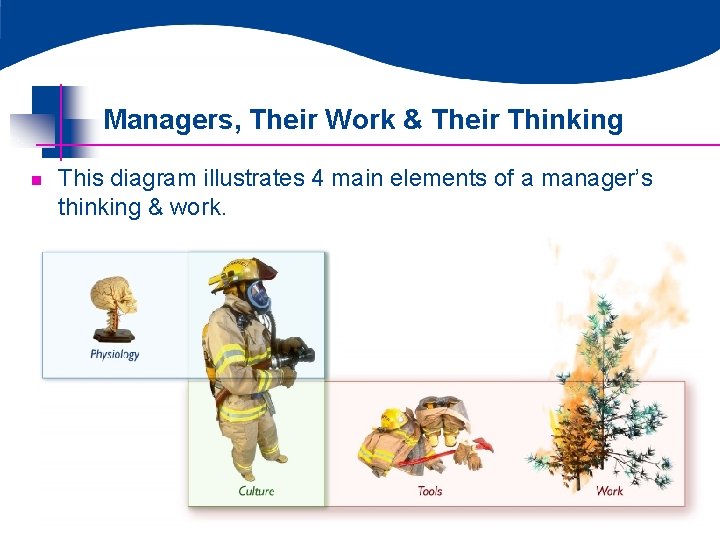 Managers, Their Work & Their Thinking

This diagram illustrates 4 main elements of a manager's thinking & work.

Physiology

Culture

Tools

Work